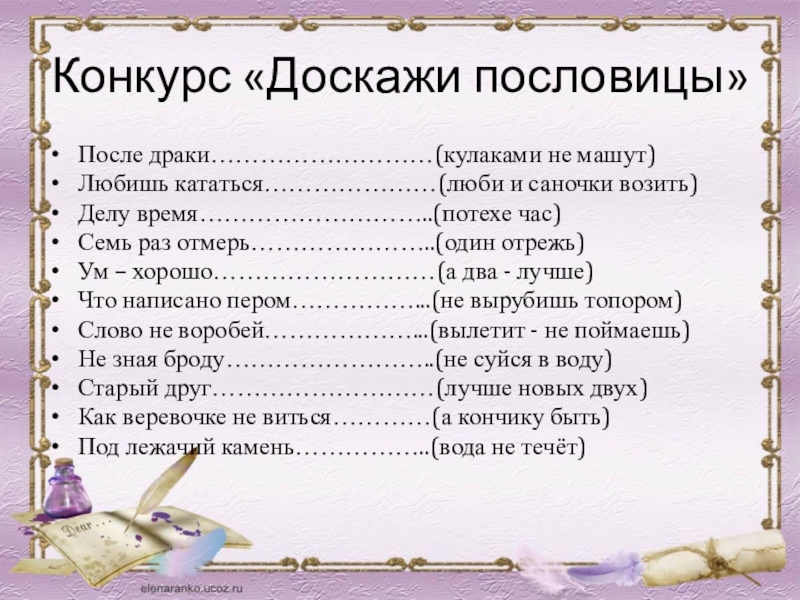 Конкурс «Доскажи пословицы»

• После драки………………………(кулаками не машут)
• Любишь кататься…………………(люби и саночки возить)
• Делу время………………………..(потехе час)
• Семь раз отмерь…………………..(один отрежь)
• Ум – хорошо………………………(а два - лучше)
• Что написано пером……………...(не вырубишь топором)
• Слово не воробей………………...(вылетит - не поймаешь)
• Не зная броду……………………..(не суйся в воду)
• Старый друг………………………(лучше новых двух)
• Как веревочке не виться…………(а кончику быть)
• Под лежачий камень……………..(вода не течёт)

Dear…

elenaranko.ucoz.ru